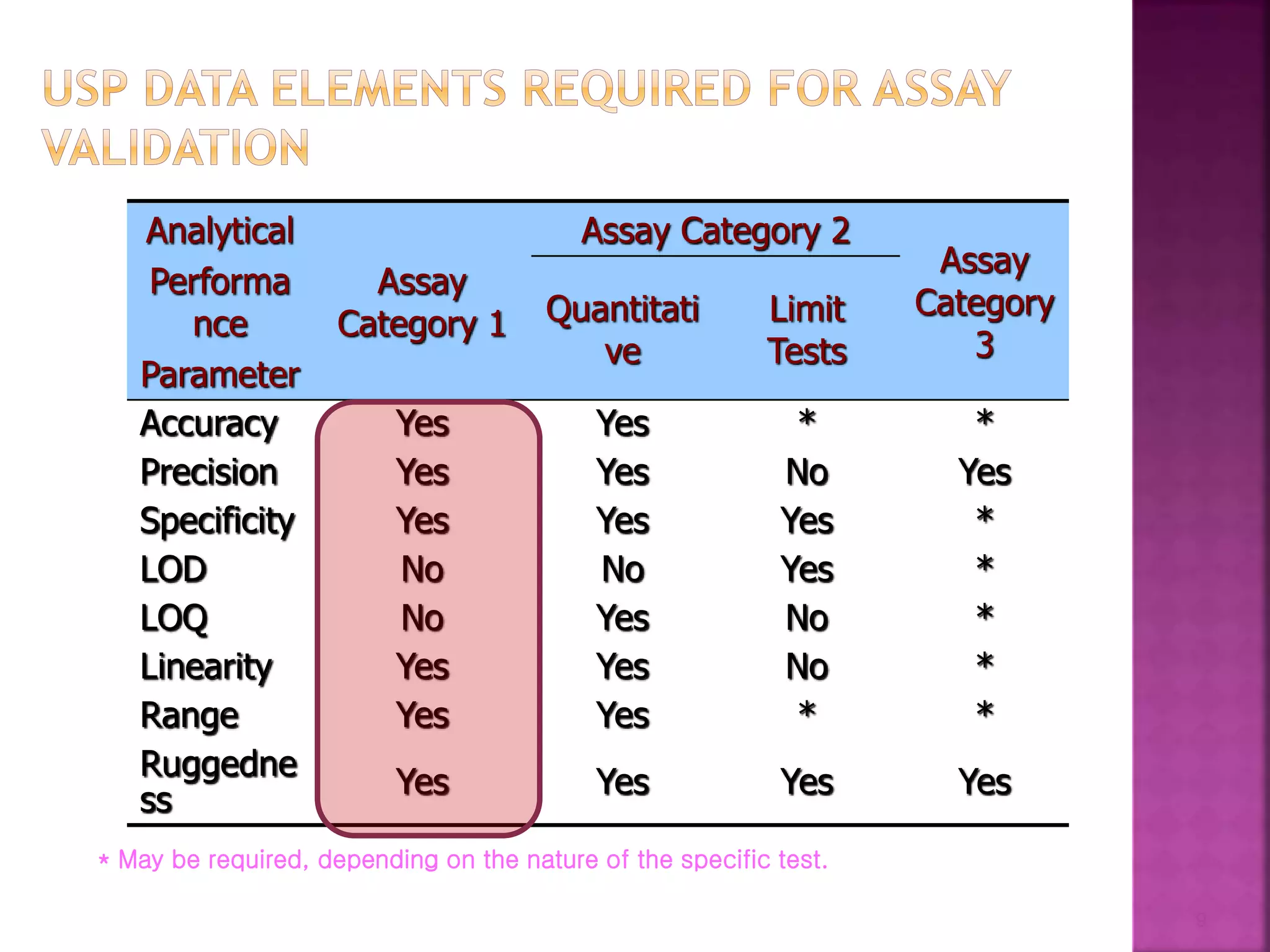 USP DATA ELEMENTS REQUIRED FOR ASSAY VALIDATION

| Analytical Performance Parameter | Assay Category 1 | Assay Category 2 Quantitative | Assay Category 2 Limit Tests | Assay Category 3 |
|---|---|---|---|---|
| Accuracy | Yes | Yes | * | * |
| Precision | Yes | Yes | No | Yes |
| Specificity | Yes | Yes | Yes | * |
| LOD | No | No | Yes | * |
| LOQ | No | Yes | No | * |
| Linearity | Yes | Yes | No | * |
| Range | Yes | Yes | * | * |
| Ruggedness | Yes | Yes | Yes | Yes |

* May be required, depending on the nature of the specific test.